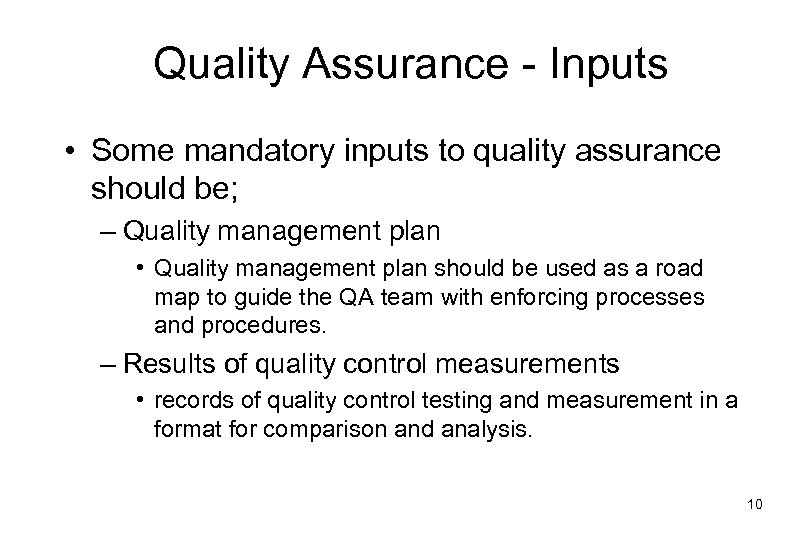 Quality Assurance - Inputs

• Some mandatory inputs to quality assurance should be;

– Quality management plan

• Quality management plan should be used as a road map to guide the QA team with enforcing processes and procedures.

– Results of quality control measurements

• records of quality control testing and measurement in a format for comparison and analysis.

10